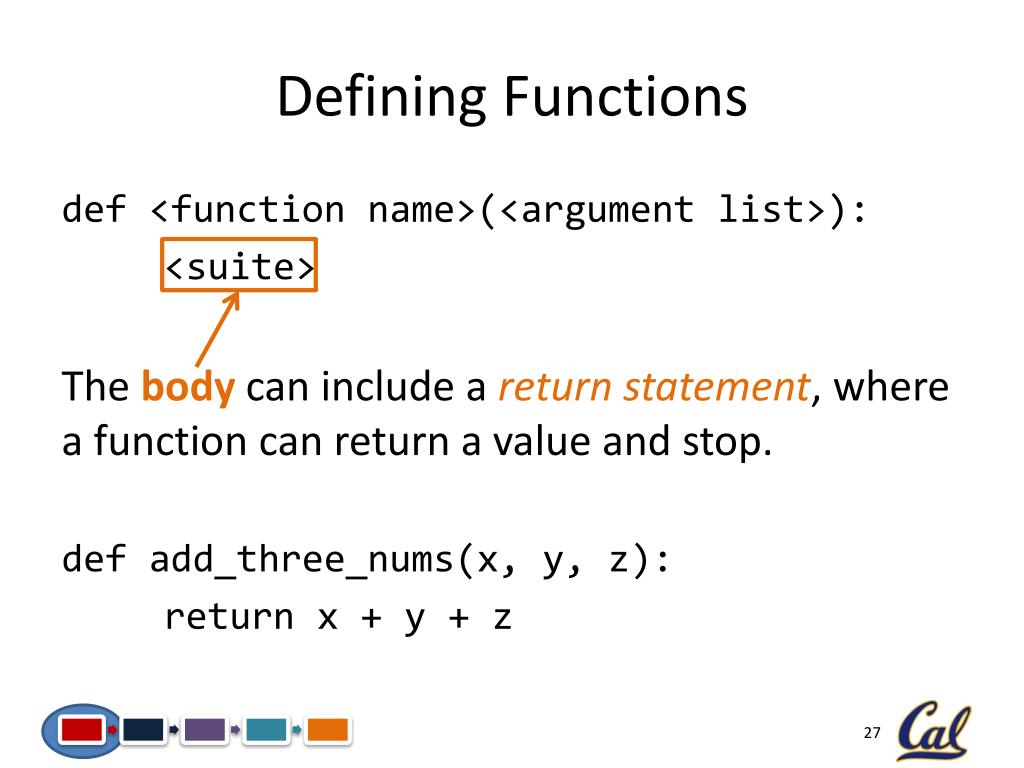 Defining Functions

def <function name>(<argument list>):
    <suite>

The body can include a return statement, where a function can return a value and stop.

def add_three_nums(x, y, z):
    return x + y + z

27

Cal